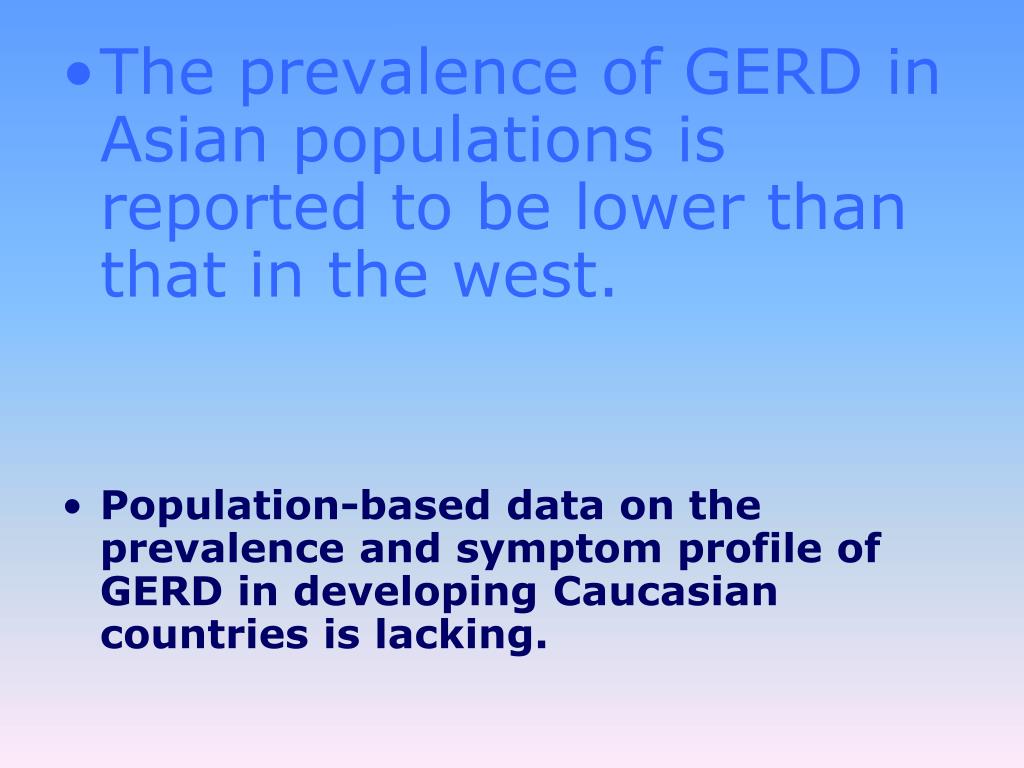 • The prevalence of GERD in Asian populations is reported to be lower than that in the west.

• Population-based data on the prevalence and symptom profile of GERD in developing Caucasian countries is lacking.